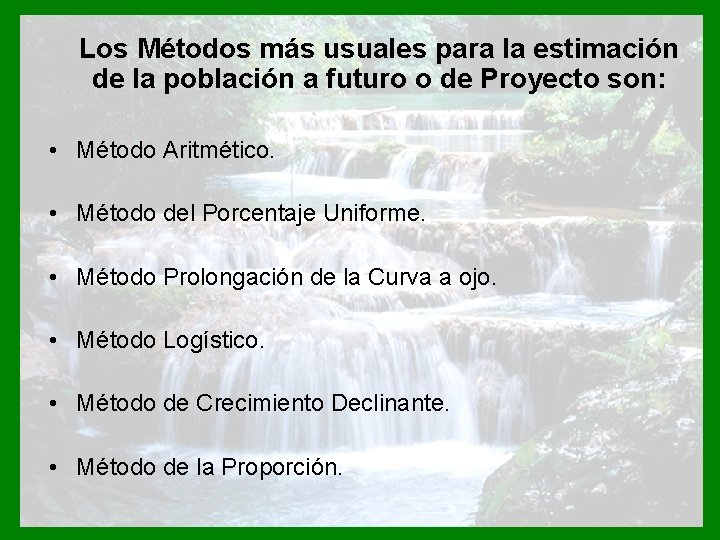 Los Métodos más usuales para la estimación de la población a futuro o de Proyecto son:

• Método Aritmético.

• Método del Porcentaje Uniforme.

• Método Prolongación de la Curva a ojo.

• Método Logístico.

• Método de Crecimiento Declinante.

• Método de la Proporción.